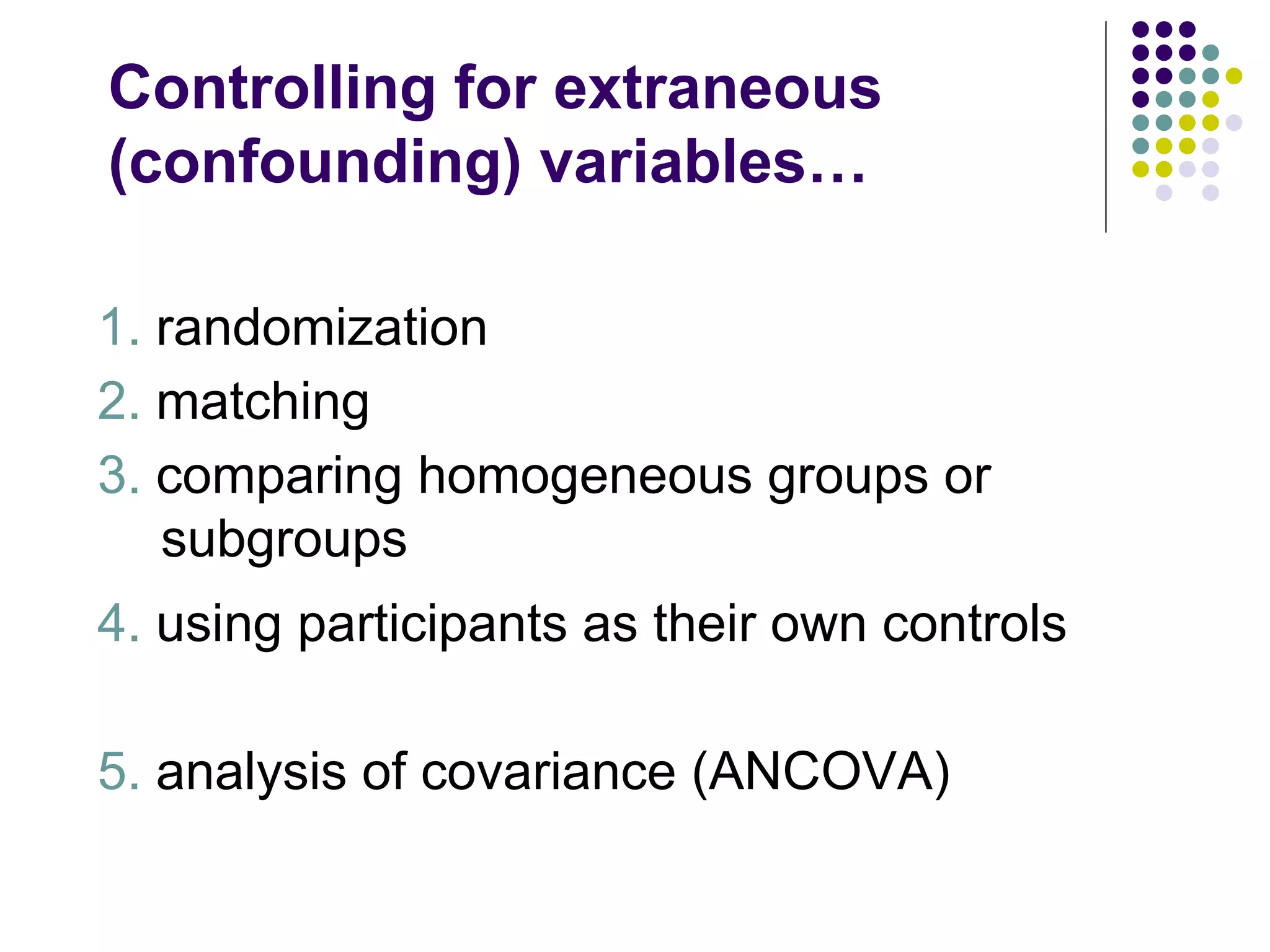 Controlling for extraneous (confounding) variables…

1. randomization
2. matching
3. comparing homogeneous groups or subgroups
4. using participants as their own controls

5. analysis of covariance (ANCOVA)